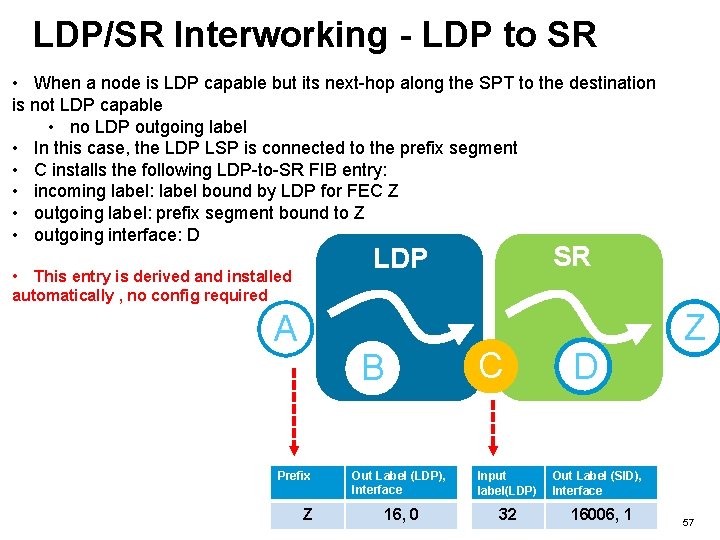 LDP/SR Interworking - LDP to SR

• When a node is LDP capable but its next-hop along the SPT to the destination is not LDP capable
  • no LDP outgoing label
• In this case, the LDP LSP is connected to the prefix segment
• C installs the following LDP-to-SR FIB entry:
• incoming label: label bound by LDP for FEC Z
• outgoing label: prefix segment bound to Z
• outgoing interface: D

• This entry is derived and installed automatically , no config required

LDP

SR

A

B

C

D

Z

| Prefix | Out Label (LDP), Interface |
|---|---|
| Z | 16, 0 |

| Input label(LDP) | Out Label (SID), Interface |
|---|---|
| 32 | 16006, 1 |

57